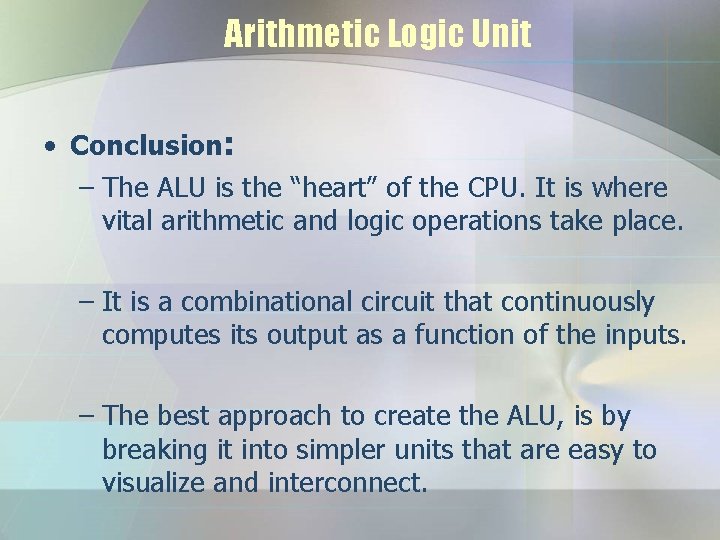 Arithmetic Logic Unit

• Conclusion:

– The ALU is the “heart” of the CPU. It is where vital arithmetic and logic operations take place.

– It is a combinational circuit that continuously computes its output as a function of the inputs.

– The best approach to create the ALU, is by breaking it into simpler units that are easy to visualize and interconnect.